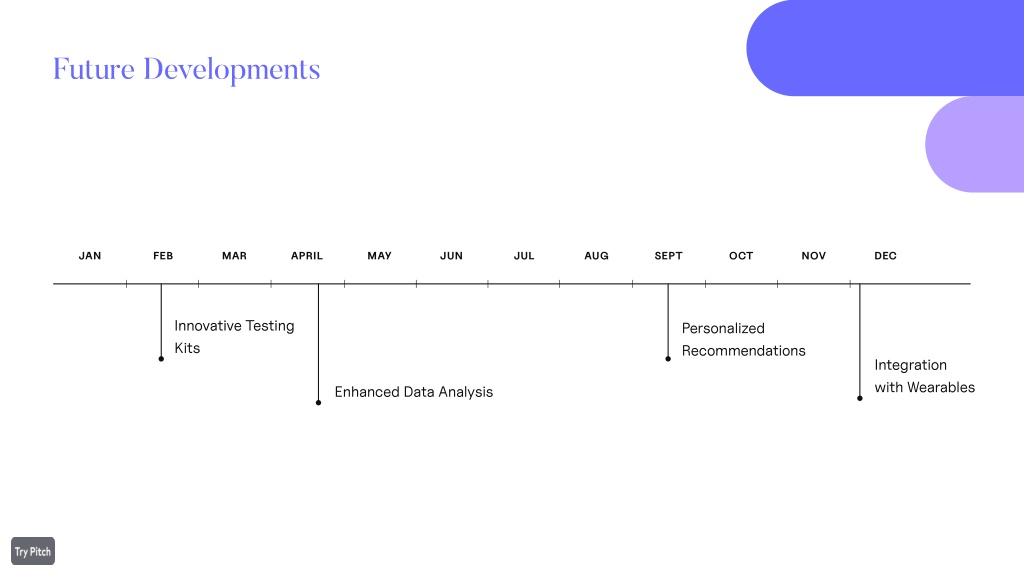 Future Developments

JAN FEB MAR APRIL MAY JUN JUL AUG SEPT OCT NOV DEC

Innovative Testing Kits

Enhanced Data Analysis

Personalized Recommendations

Integration with Wearables

Try Pitch